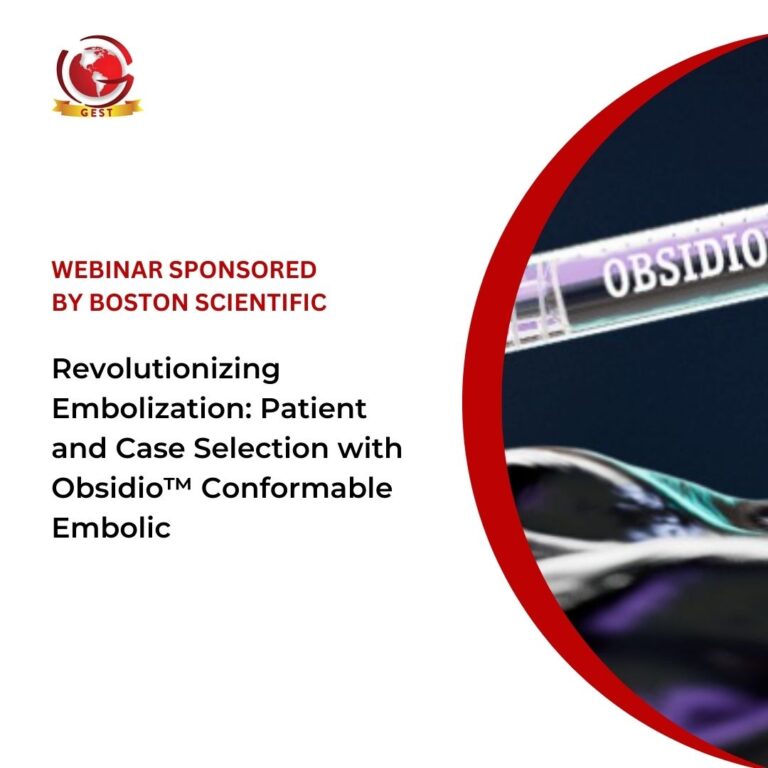 GEST

WEBINAR SPONSORED BY BOSTON SCIENTIFIC

Revolutionizing Embolization: Patient and Case Selection with Obsidio™ Conformable Embolic

OBSIDIO